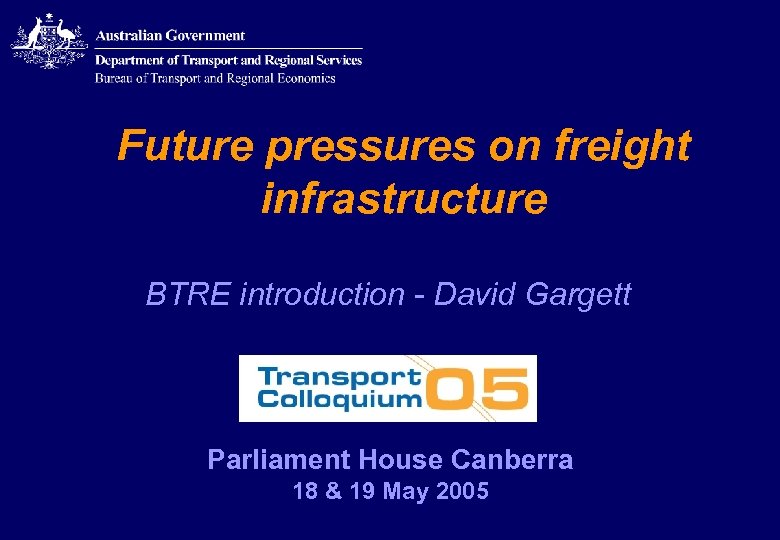 Australian Government
Department of Transport and Regional Services
Bureau of Transport and Regional Economics

Future pressures on freight infrastructure

BTRE introduction - David Gargett

Transport Colloquium 05

Parliament House Canberra
18 & 19 May 2005